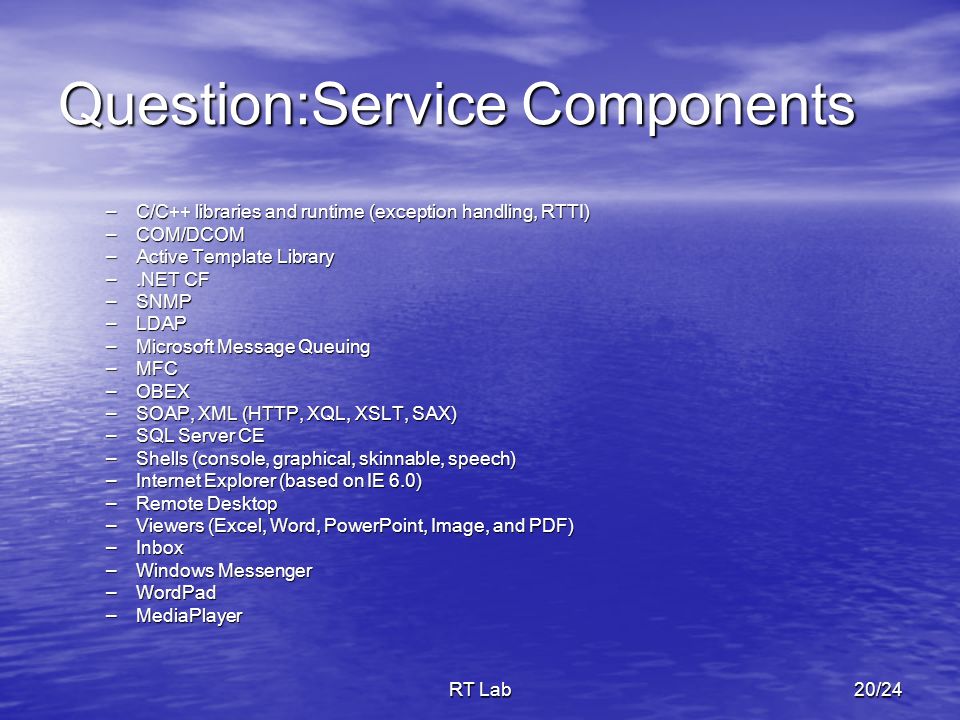 Question:Service Components

– C/C++ libraries and runtime (exception handling, RTTI)
– COM/DCOM
– Active Template Library
– .NET CF
– SNMP
– LDAP
– Microsoft Message Queuing
– MFC
– OBEX
– SOAP, XML (HTTP, XQL, XSLT, SAX)
– SQL Server CE
– Shells (console, graphical, skinnable, speech)
– Internet Explorer (based on IE 6.0)
– Remote Desktop
– Viewers (Excel, Word, PowerPoint, Image, and PDF)
– Inbox
– Windows Messenger
– WordPad
– MediaPlayer

RT Lab

20/24